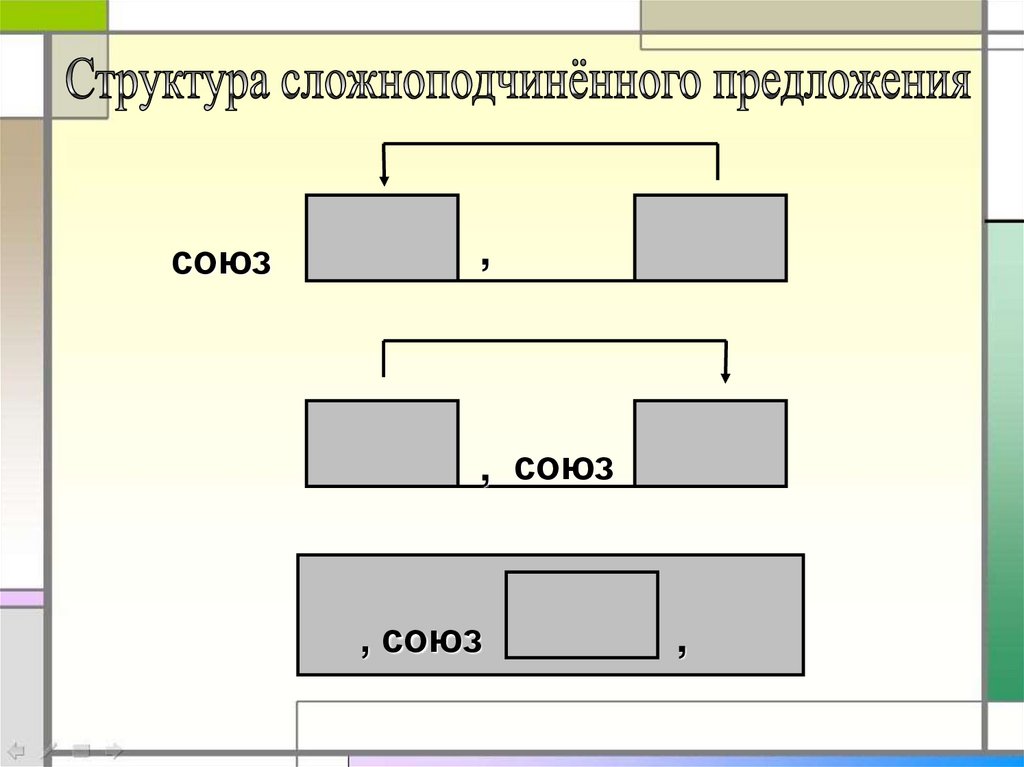 Структура сложноподчинённого предложения

союз ,

, союз

, союз ,